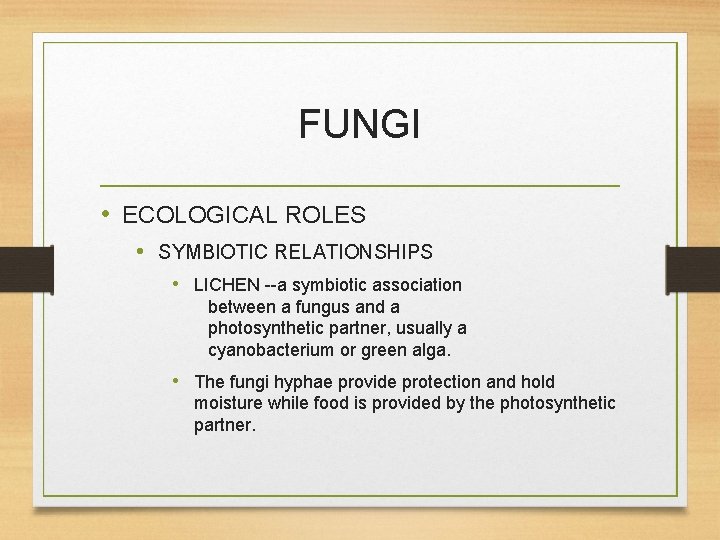 FUNGI

• ECOLOGICAL ROLES

• SYMBIOTIC RELATIONSHIPS

• LICHEN --a symbiotic association between a fungus and a photosynthetic partner, usually a cyanobacterium or green alga.

• The fungi hyphae provide protection and hold moisture while food is provided by the photosynthetic partner.